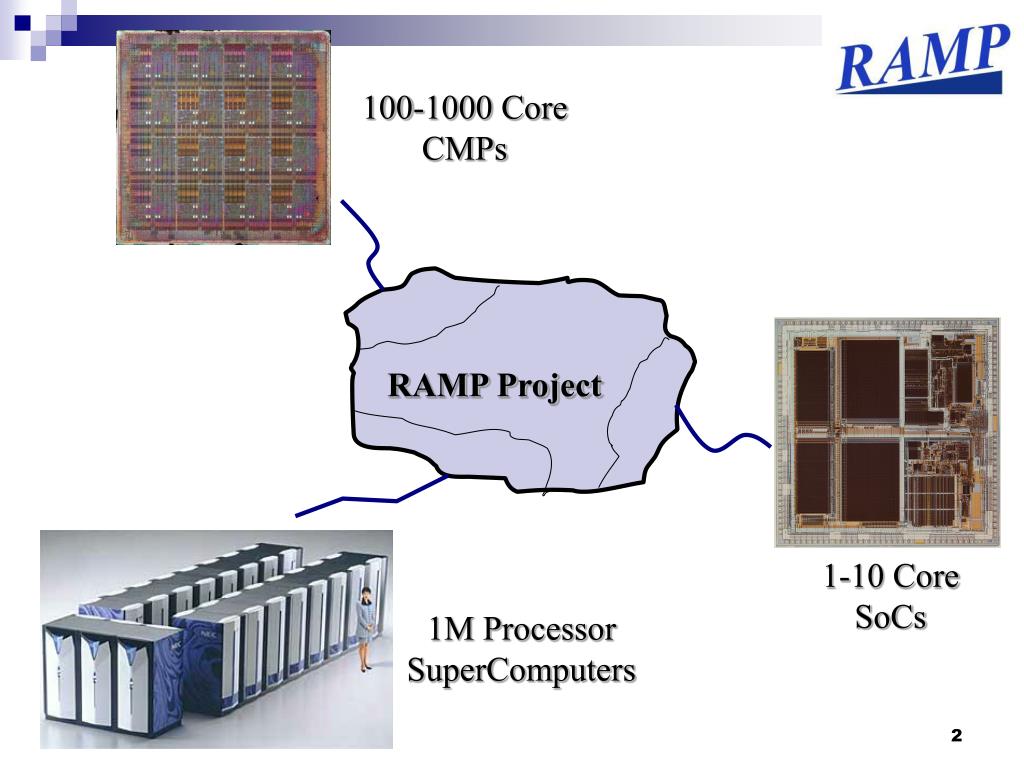 RAMP

100-1000 Core CMPs

RAMP Project

1-10 Core SoCs

1M Processor SuperComputers

2